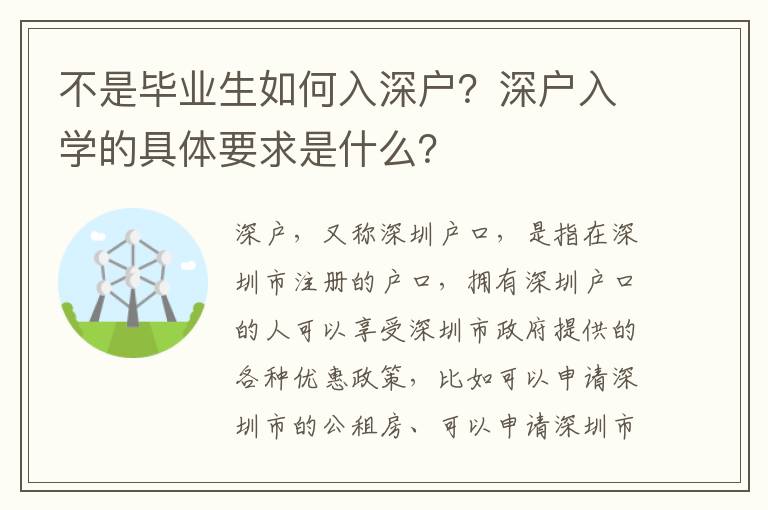 不是毕业生如何入深户？深户入学的具体要求是什么？

深户，又称深圳户口，是指在深圳市注册的户口，拥有深圳户口的人可以享受深圳市政府提供的各种优惠政策，比如可以申请深圳市的公租房、可以申请深圳市